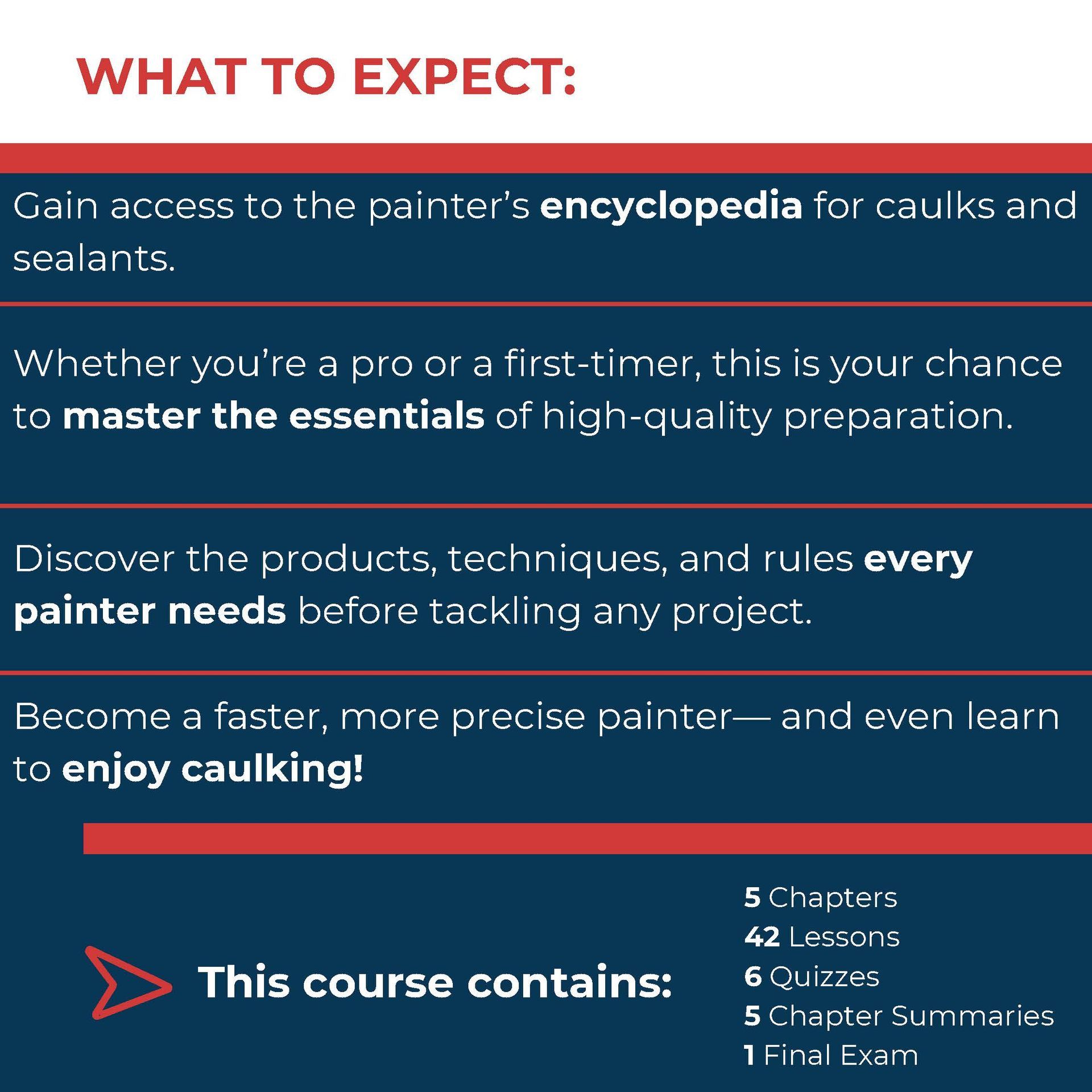 WHAT TO EXPECT:

Gain access to the painter's encyclopedia for caulks and sealants.

Whether you're a pro or a first-timer, this is your chance to master the essentials of high-quality preparation.

Discover the products, techniques, and rules every painter needs before tackling any project.

Become a faster, more precise painter— and even learn to enjoy caulking!

This course contains:

5 Chapters
42 Lessons
6 Quizzes
5 Chapter Summaries
1 Final Exam